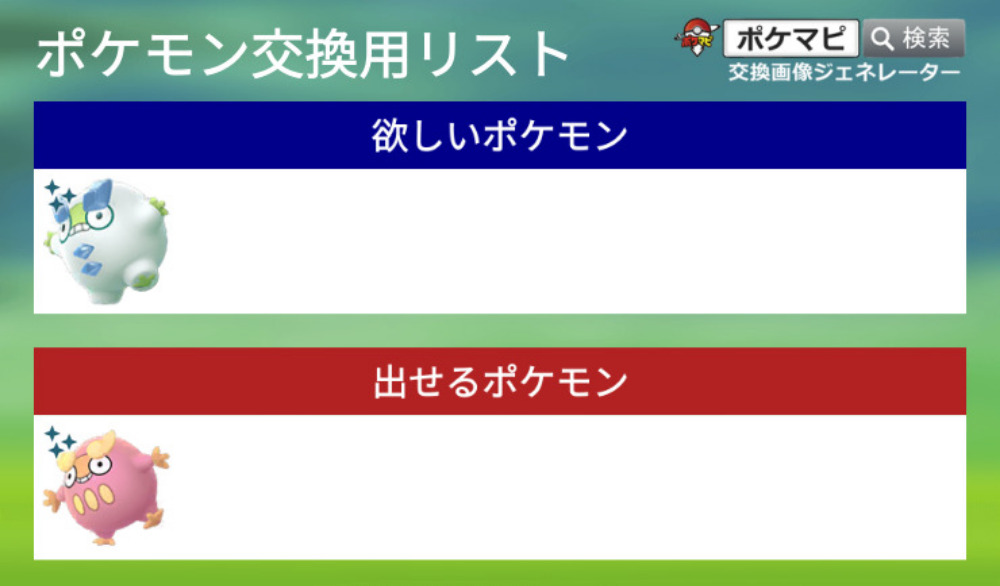 ポケモン交換用リスト

ポケマピ 検索
交換画像ジェネレーター

欲しいポケモン

出せるポケモン